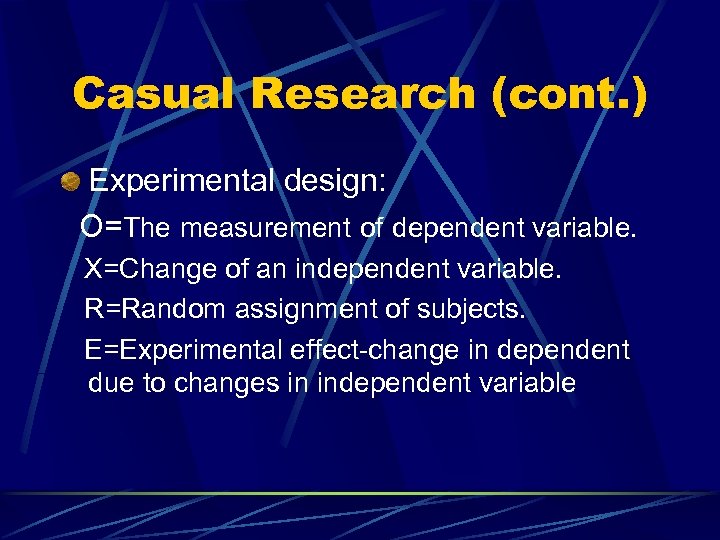 Casual Research (cont.)

Experimental design:

O=The measurement of dependent variable.

X=Change of an independent variable.

R=Random assignment of subjects.

E=Experimental effect-change in dependent due to changes in independent variable